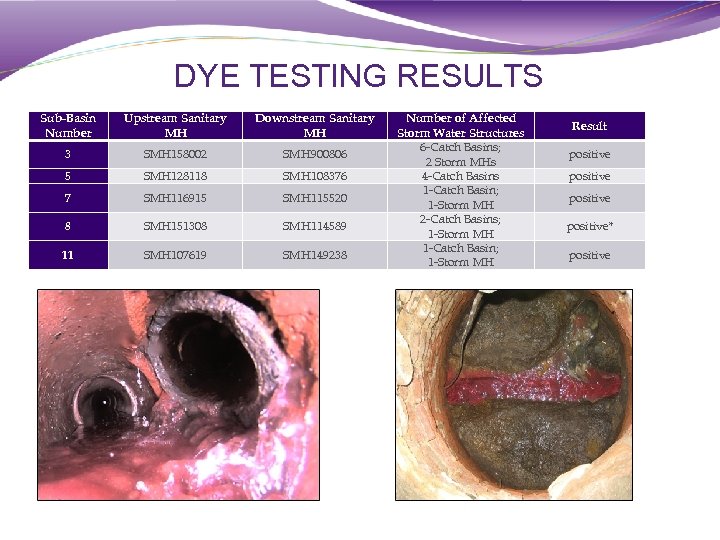 DYE TESTING RESULTS

| Sub-Basin Number | Upstream Sanitary MH | Downstream Sanitary MH | Number of Affected Storm Water Structures | Result |
|---|---|---|---|---|
| 3 | SMH158002 | SMH900806 | 6-Catch Basins; 2 Storm MHs | positive |
| 5 | SMH128118 | SMH108376 | 4-Catch Basins | positive |
| 7 | SMH116915 | SMH115520 | 1-Catch Basin; 1-Storm MH | positive |
| 8 | SMH151308 | SMH114589 | 2-Catch Basins; 1-Storm MH | positive* |
| 11 | SMH107619 | SMH149238 | 1-Catch Basin; 1-Storm MH | positive |